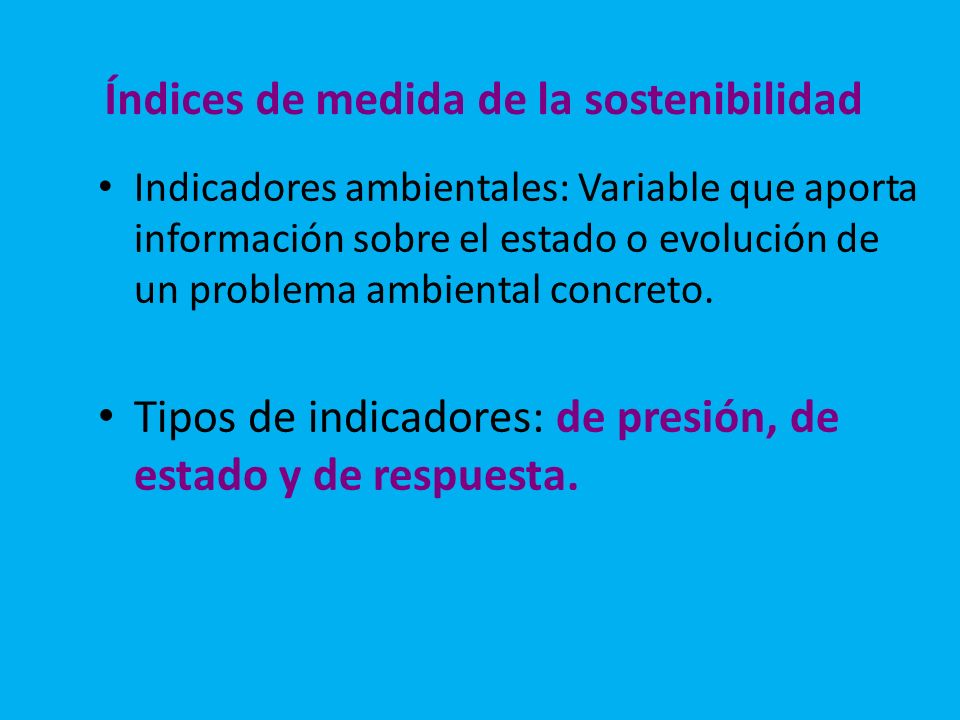 Índices de medida de la sostenibilidad

• Indicadores ambientales: Variable que aporta información sobre el estado o evolución de un problema ambiental concreto.

• Tipos de indicadores: de presión, de estado y de respuesta.